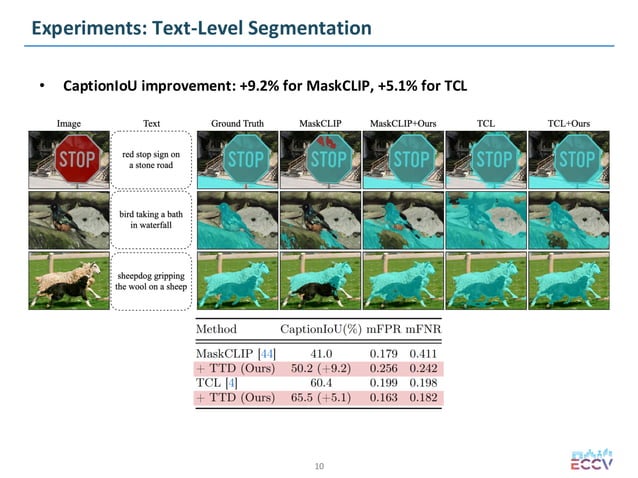 Experiments: Text-Level Segmentation

• CaptionIoU improvement: +9.2% for MaskCLIP, +5.1% for TCL

Image Text Ground Truth MaskCLIP MaskCLIP+Ours TCL TCL+Ours

STOP red stop sign on a stone road STOP STOP STOP STOP STOP

bird taking a bath in waterfall

sheepdog gripping the wool on a sheep

| Method | CaptionIoU(%) | mFPR | mFNR |
|---|---|---|---|
| MaskCLIP [44] | 41.0 | 0.179 | 0.411 |
| + TTD (Ours) | 50.2 (+9.2) | 0.256 | 0.242 |
| TCL [4] | 60.4 | 0.199 | 0.198 |
| + TTD (Ours) | 65.5 (+5.1) | 0.163 | 0.182 |

10

ECCV